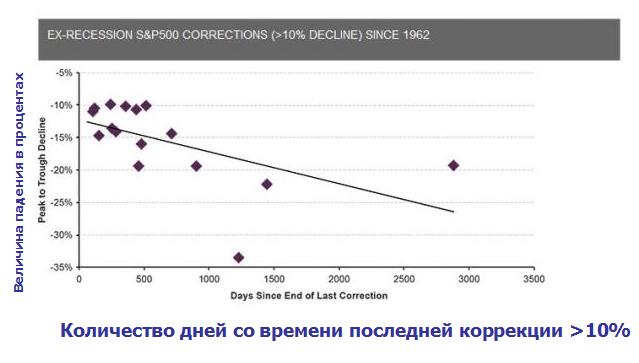 EX-RECESSION S&P500 CORRECTIONS (>10% DECLINE) SINCE 1962

Величина падения в процентах

Peak to Trough Decline

-5%
-10%
-15%
-20%
-25%
-30%
-35%

0 500 1000 1500 2000 2500 3000 3500

Days Since End of Last Correction

Количество дней со времени последней коррекции >10%